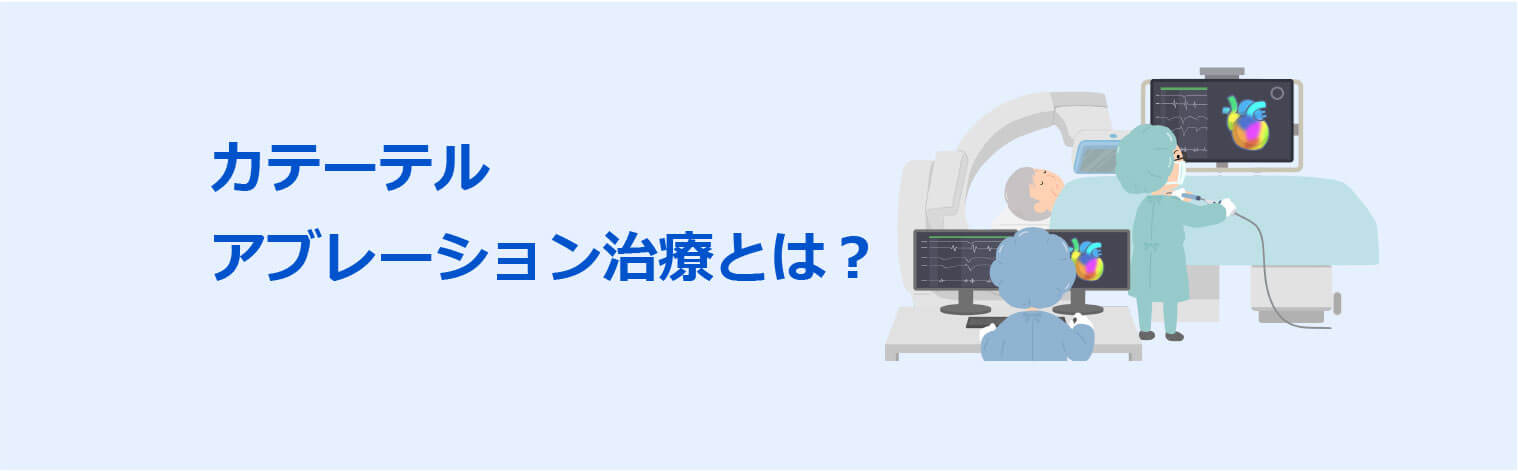 カテーテル
アブレーション治療とは？